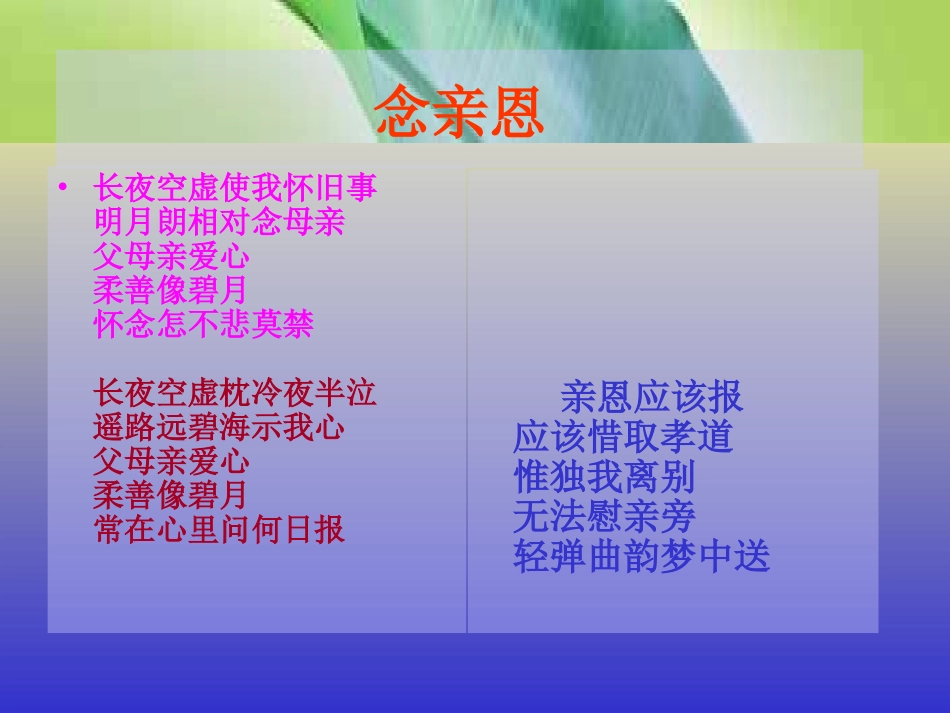 念亲恩

• 长夜空虚使我怀旧事
明月朗相对念母亲
父母亲爱心
柔善像碧月
怀念怎不悲莫禁

长夜空虚枕冷夜半泣
遥路远碧海示我心
父母亲爱心
柔善像碧月
常在心里问何日报

亲恩应该报
应该惜取孝道
惟独我离别
无法慰亲旁
轻弹曲韵梦中送